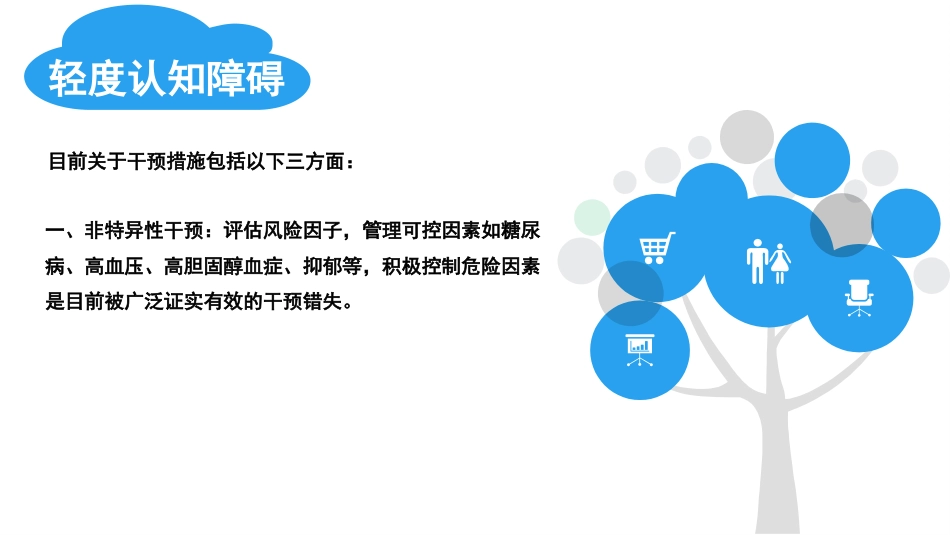 轻度认知障碍

目前关于干预措施包括以下三方面：

一、非特异性干预：评估风险因子，管理可控因素如糖尿病、高血压、高胆固醇血症、抑郁等，积极控制危险因素是目前被广泛证实有效的干预错失。